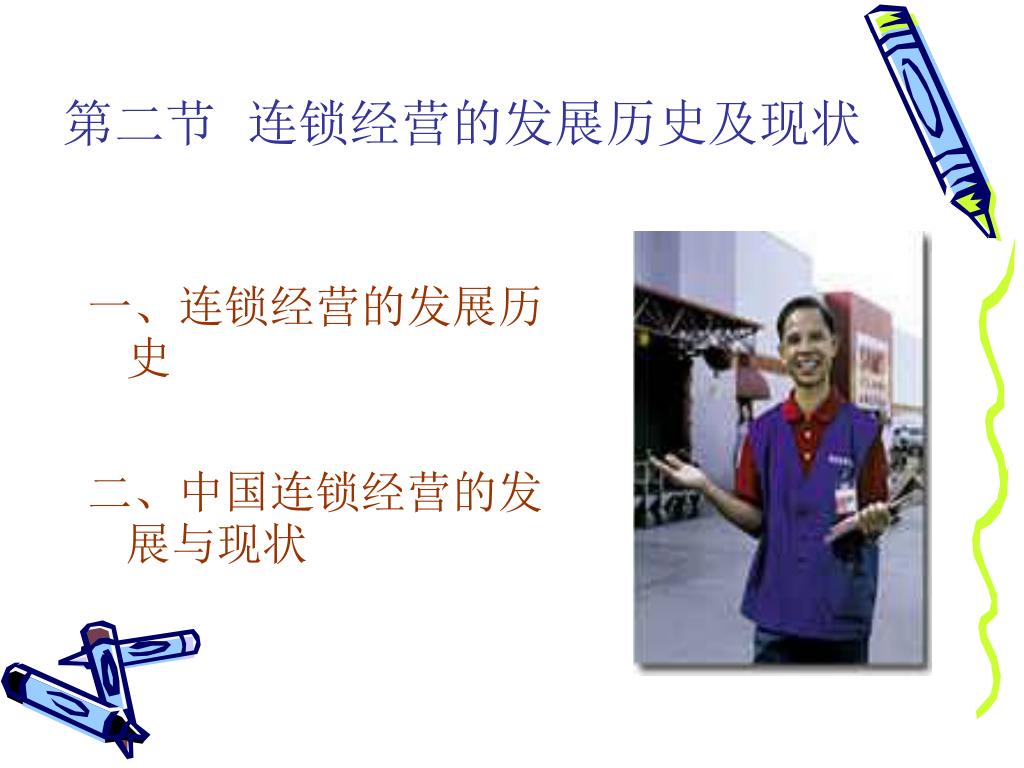 第二节 连锁经营的发展历史及现状

一、连锁经营的发展历史

二、中国连锁经营的发展与现状